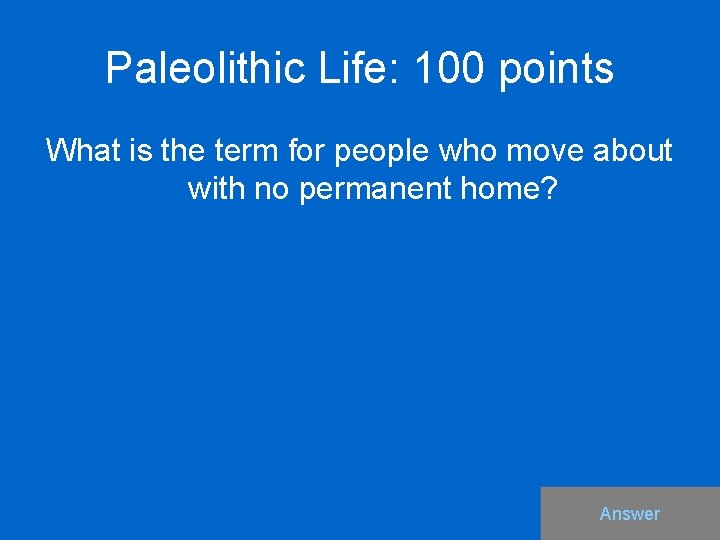 Paleolithic Life: 100 points

What is the term for people who move about with no permanent home?

Answer